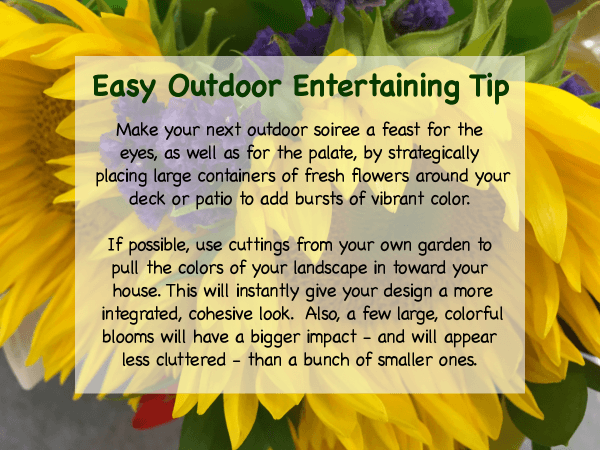 Easy Outdoor Entertaining Tip

Make your next outdoor soiree a feast for the eyes, as well as for the palate, by strategically placing large containers of fresh flowers around your deck or patio to add bursts of vibrant color.

If possible, use cuttings from your own garden to pull the colors of your landscape in toward your house. This will instantly give your design a more integrated, cohesive look. Also, a few large, colorful blooms will have a bigger impact - and will appear less cluttered - than a bunch of smaller ones.